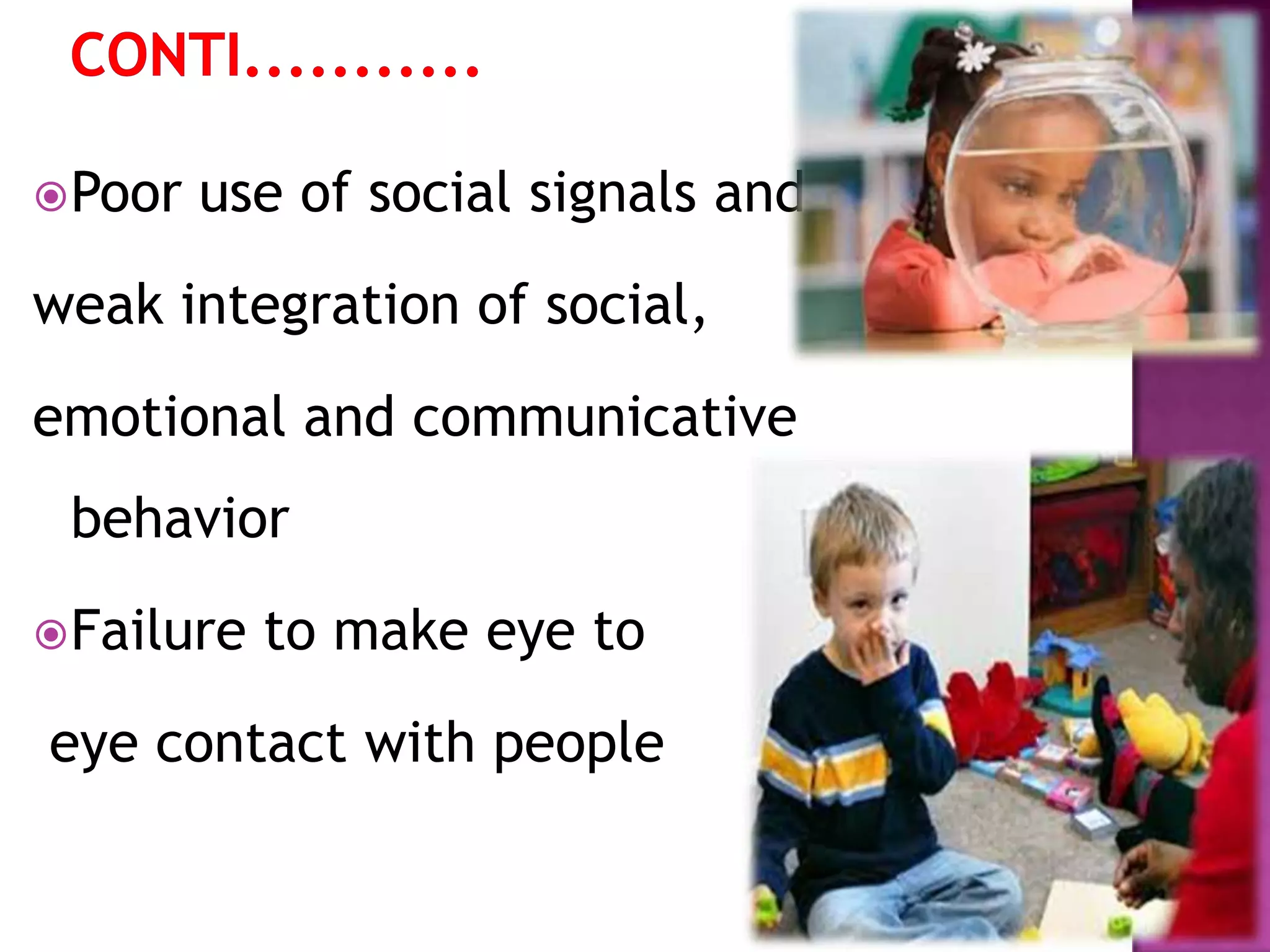 CONTI...........

Poor use of social signals and weak integration of social, emotional and communicative behavior

Failure to make eye to eye contact with people